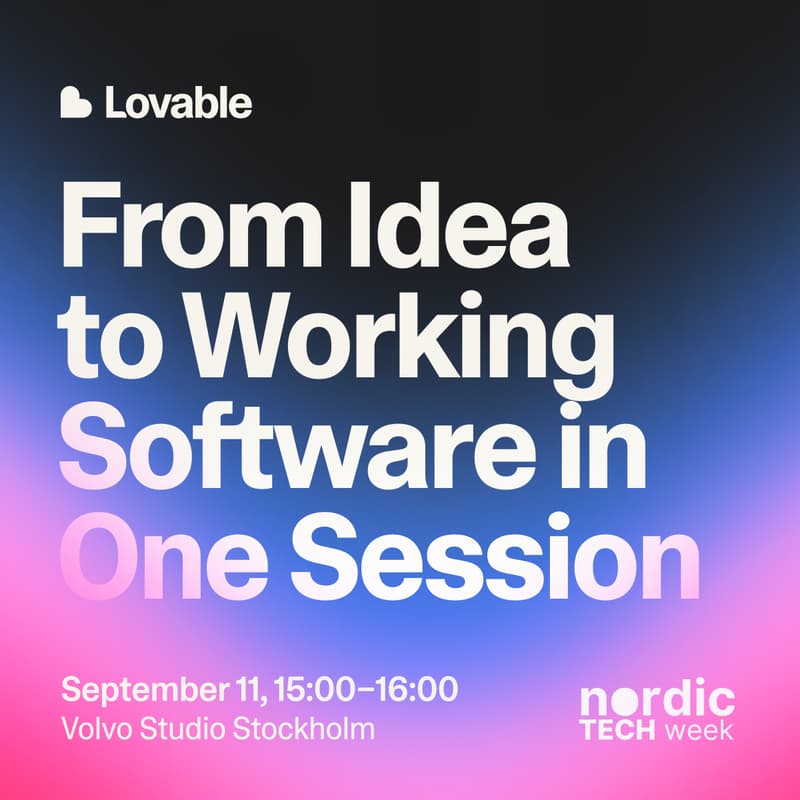 Lovable

From Idea to Working Software in One Session

September 11, 15:00–16:00
Volvo Studio Stockholm

nordic TECH week